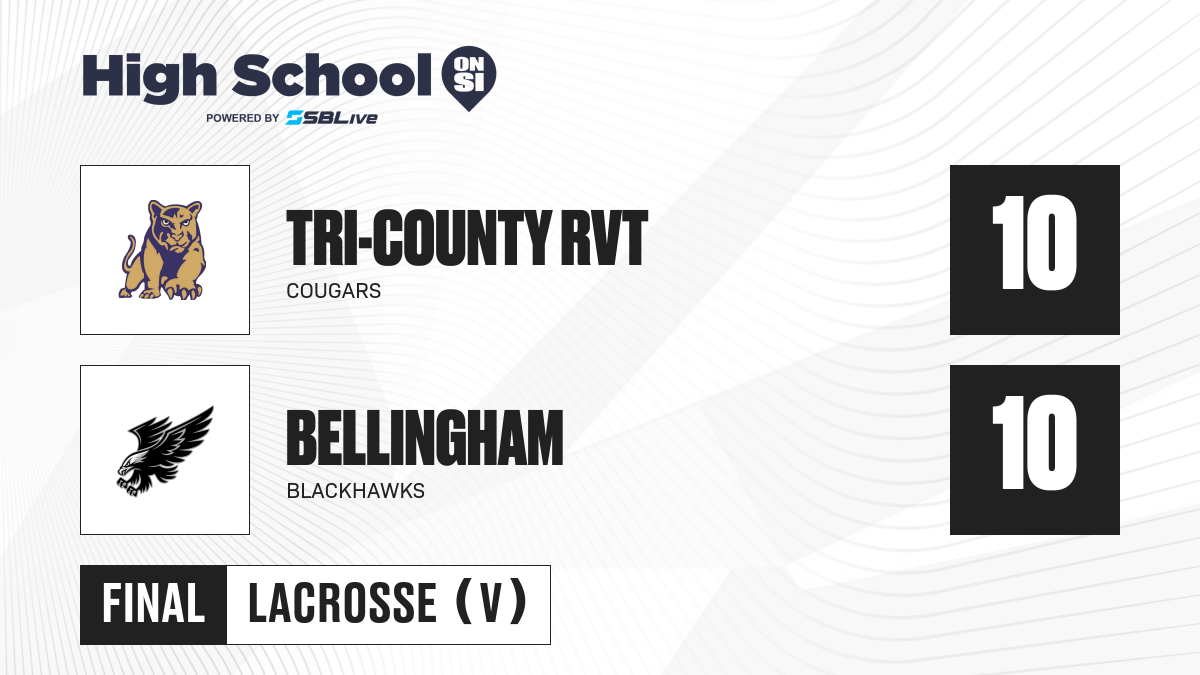 High School ON SI
POWERED BY SBLive

TRI-COUNTY RVT
COUGARS
10

BELLINGHAM
BLACKHAWKS
10

FINAL LACROSSE (V)